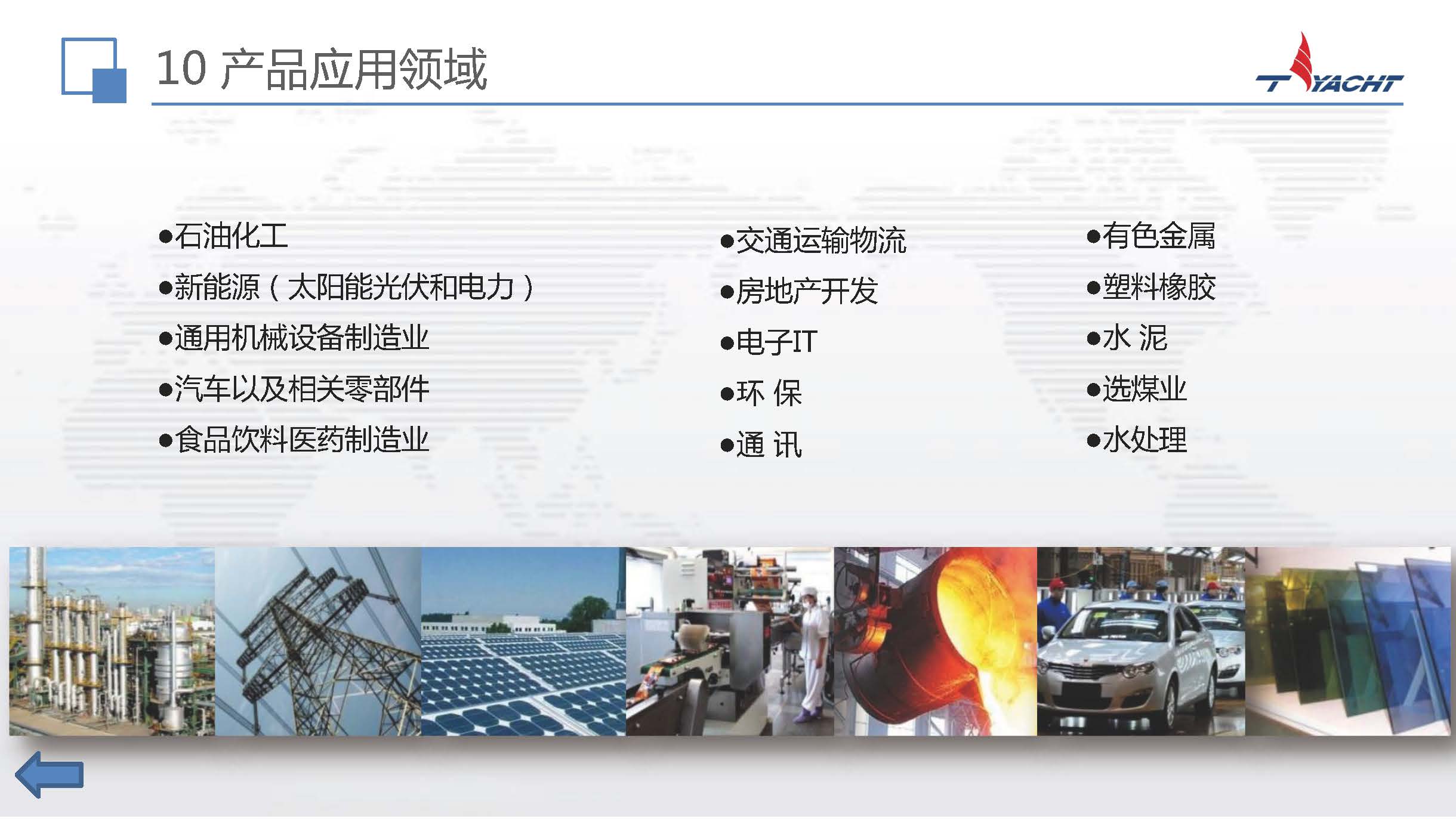 10 产品应用领域

T YACHT

●石油化工
●新能源（太阳能光伏和电力）
●通用机械设备制造业
●汽车以及相关零部件
●食品饮料医药制造业

●交通运输物流
●房地产开发
●电子IT
●环 保
●通 讯

●有色金属
●塑料橡胶
●水 泥
●选煤业
●水处理